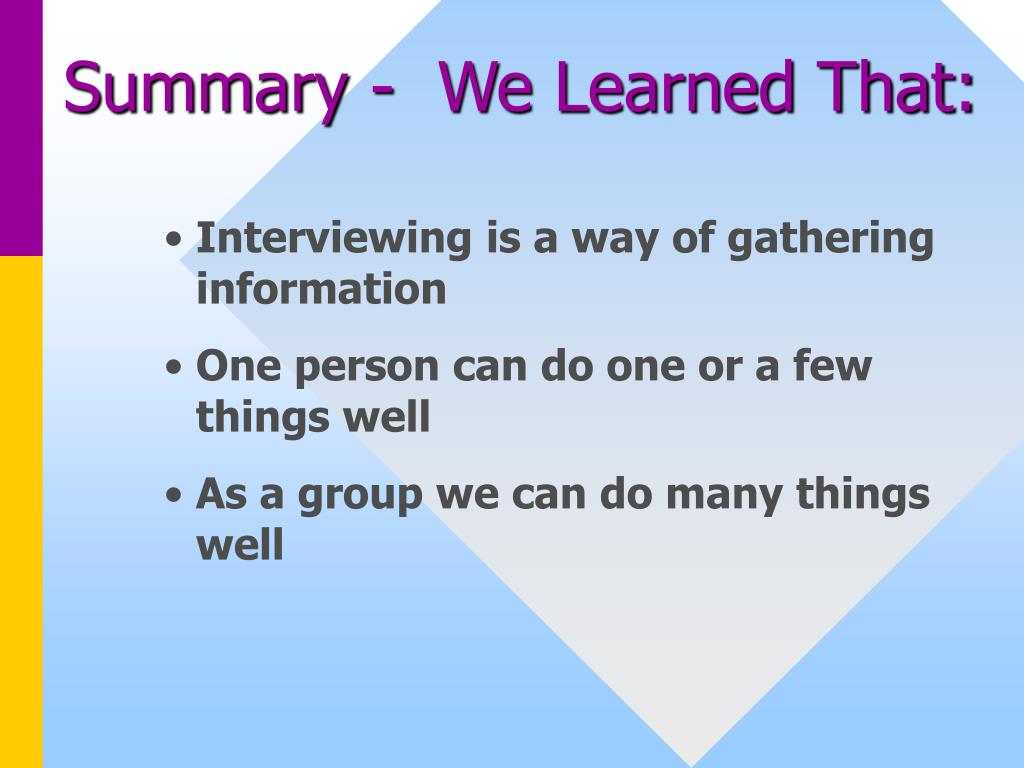 Summary - We Learned That:

• Interviewing is a way of gathering information

• One person can do one or a few things well

• As a group we can do many things well